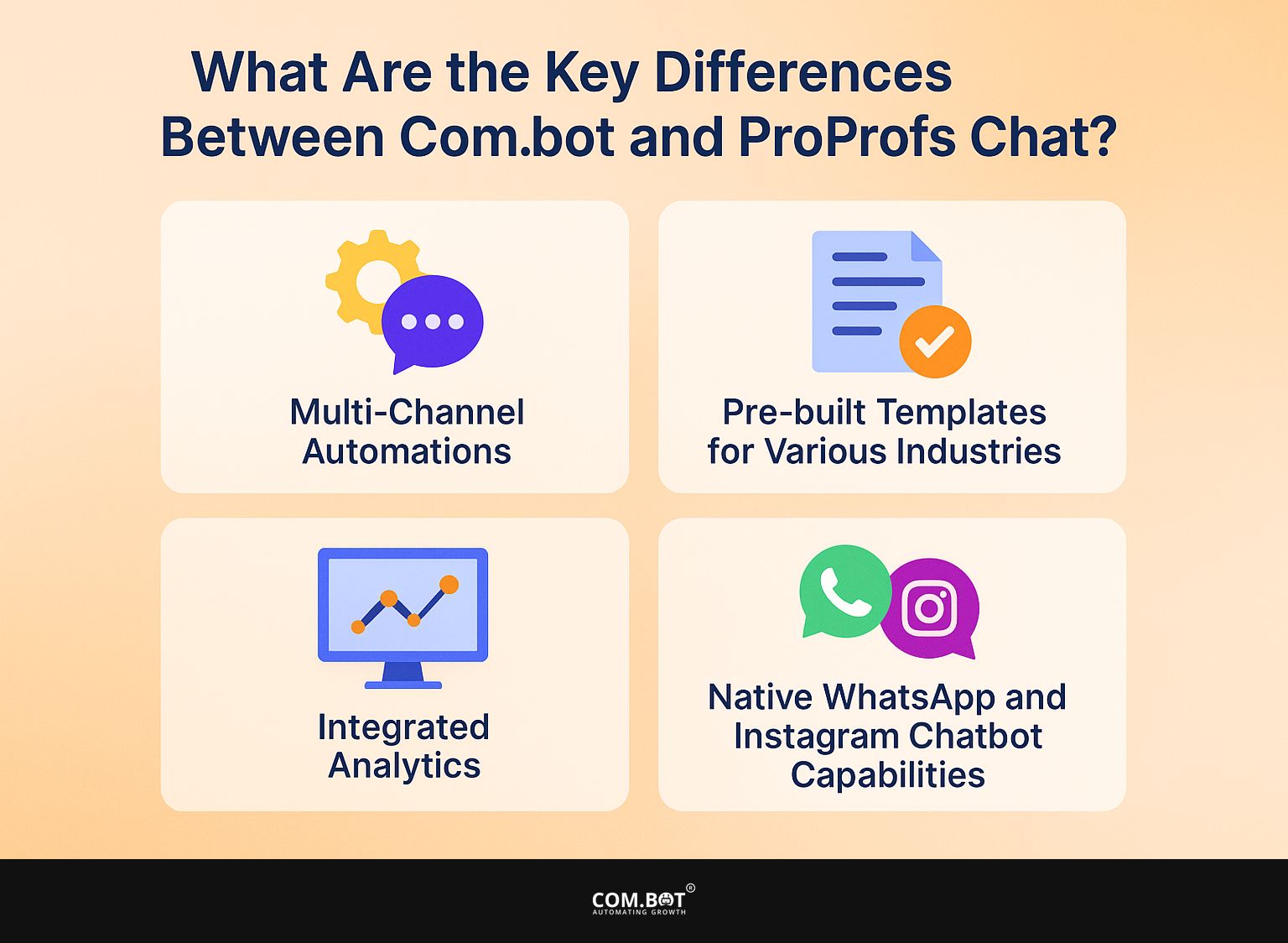 What Are the Key Differences Between Com.bot and ProProfs Chat?

Multi-Channel Automations

Pre-built Templates for Various Industries

Integrated Analytics

Native WhatsApp and Instagram Chatbot Capabilities

COM.BOT®
AUTOMATING GROWTH